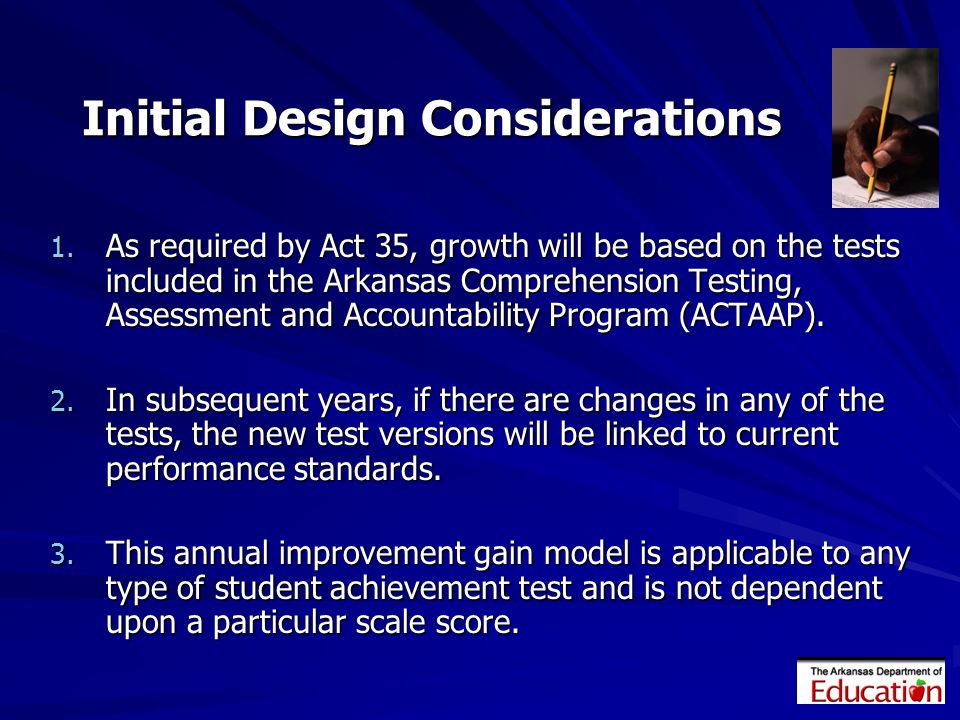 Initial Design Considerations

1. As required by Act 35, growth will be based on the tests included in the Arkansas Comprehension Testing, Assessment and Accountability Program (ACTAAP).

2. In subsequent years, if there are changes in any of the tests, the new test versions will be linked to current performance standards.

3. This annual improvement gain model is applicable to any type of student achievement test and is not dependent upon a particular scale score.

The Arkansas Department of Education